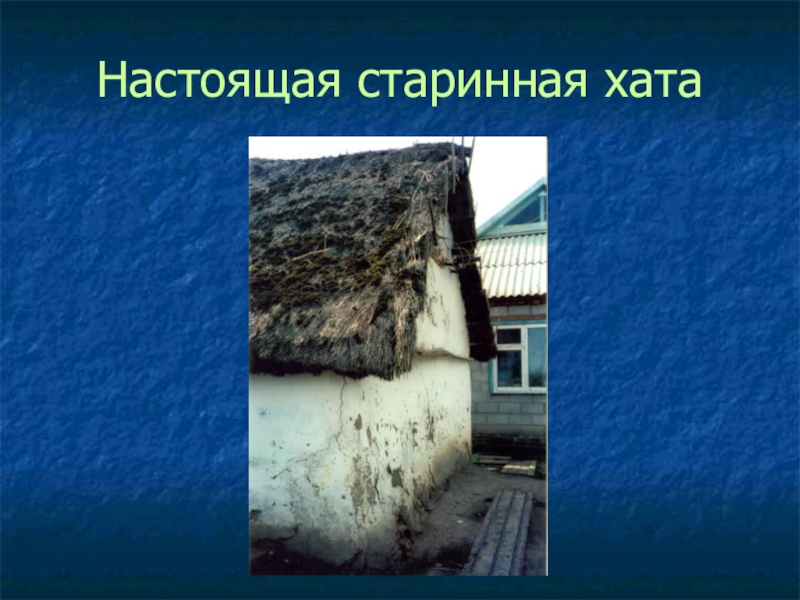 Настоящая старинная хата